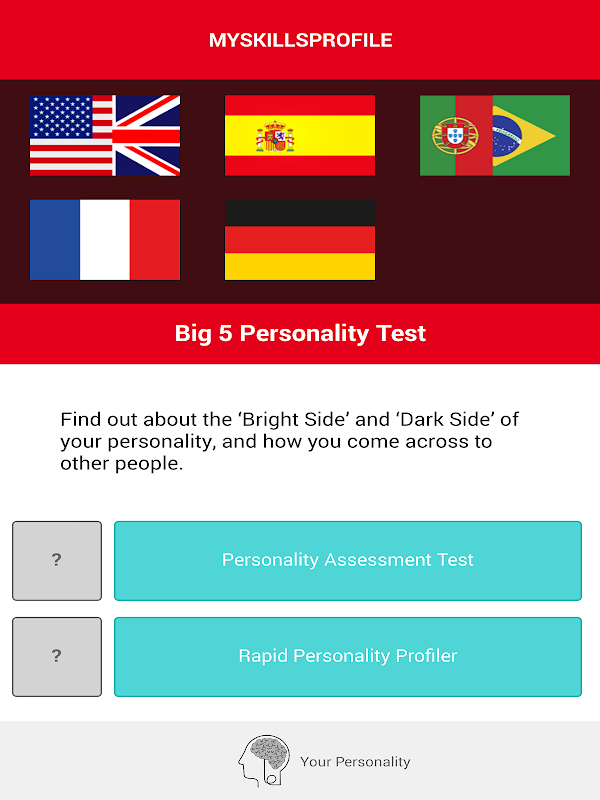 MYSKILLSPROFILE

Big 5 Personality Test

Find out about the ‘Bright Side’ and ‘Dark Side’ of your personality, and how you come across to other people.

?

Personality Assessment Test

?

Rapid Personality Profiler

Your Personality